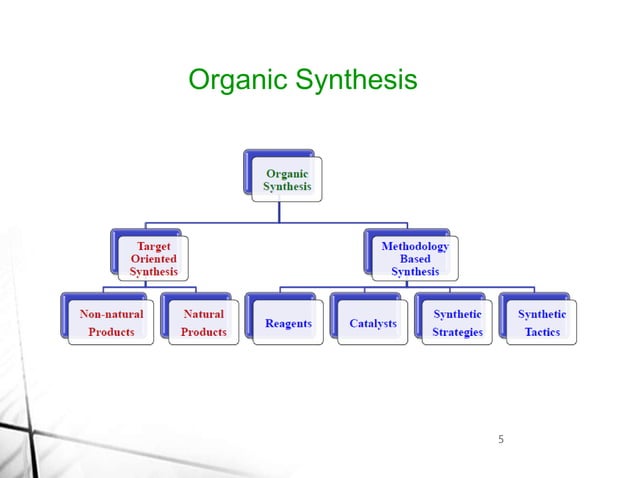 Organic Synthesis

Organic Synthesis

Target Oriented Synthesis

Methodology Based Synthesis

Non-natural Products

Natural Products

Reagents

Catalysts

Synthetic Strategies

Synthetic Tactics

5